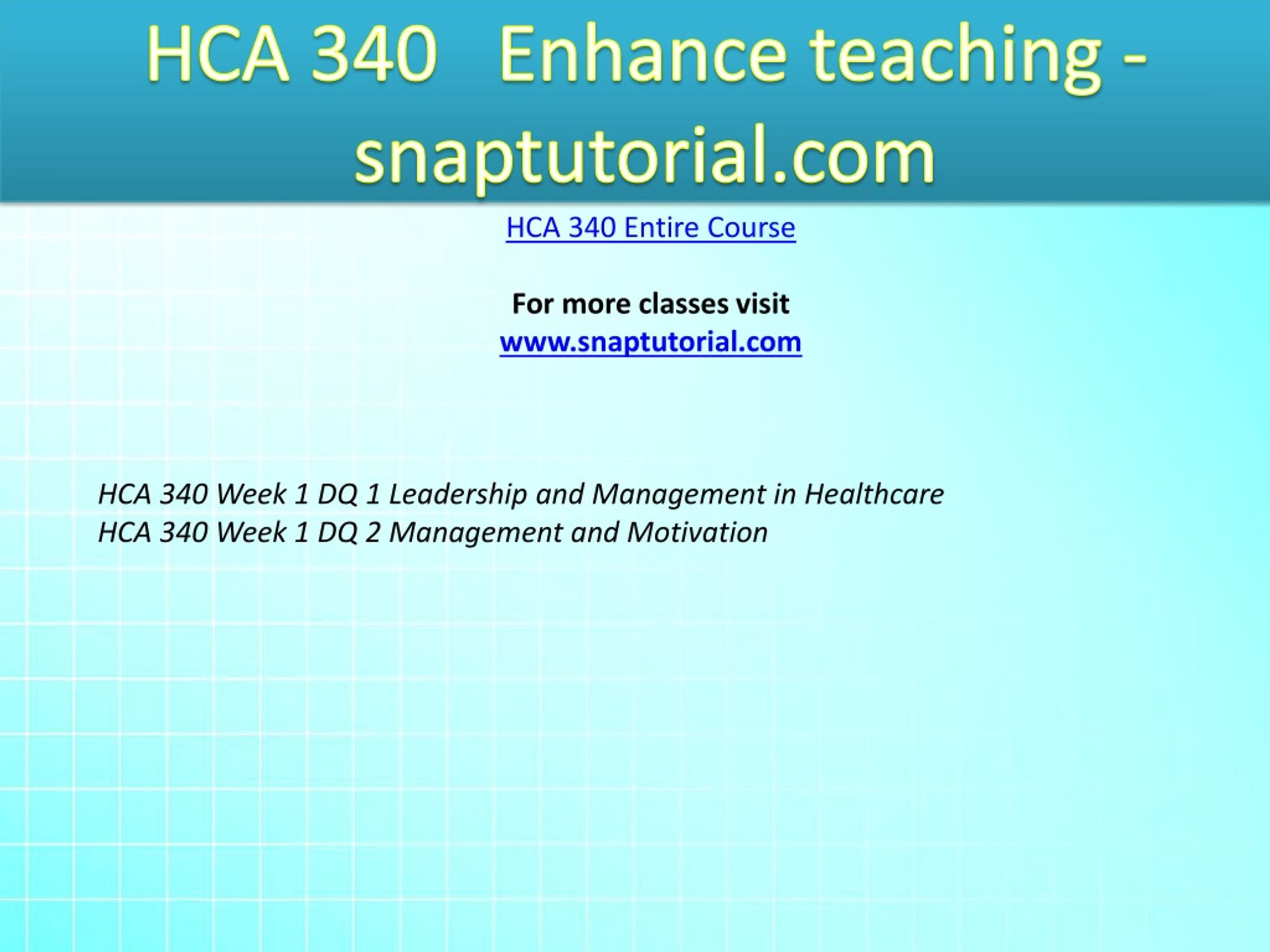 HCA 340 Enhance teaching - snaptutorial.com

HCA 340 Entire Course

For more classes visit
www.snaptutorial.com

HCA 340 Week 1 DQ 1 Leadership and Management in Healthcare
HCA 340 Week 1 DQ 2 Management and Motivation